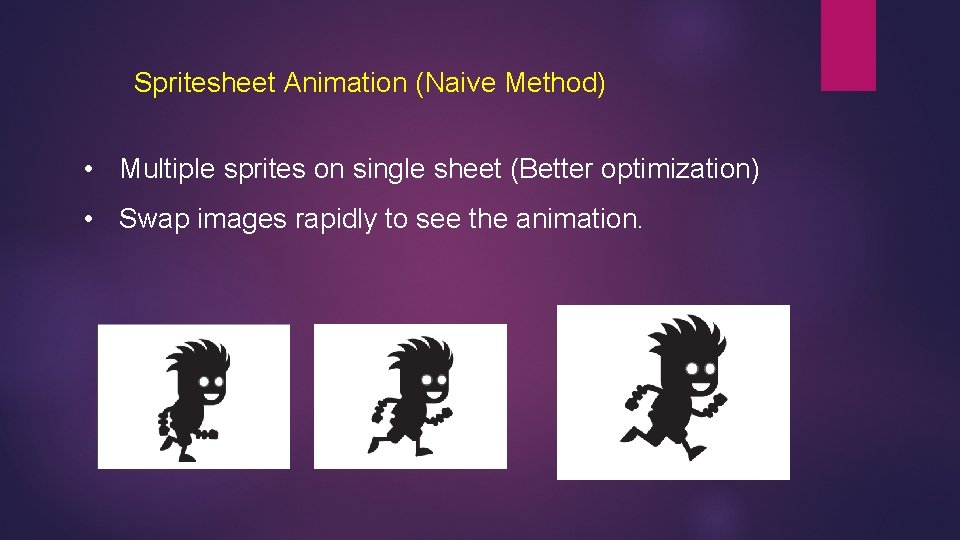 Spritesheet Animation (Naive Method)

• Multiple sprites on single sheet (Better optimization)

• Swap images rapidly to see the animation.